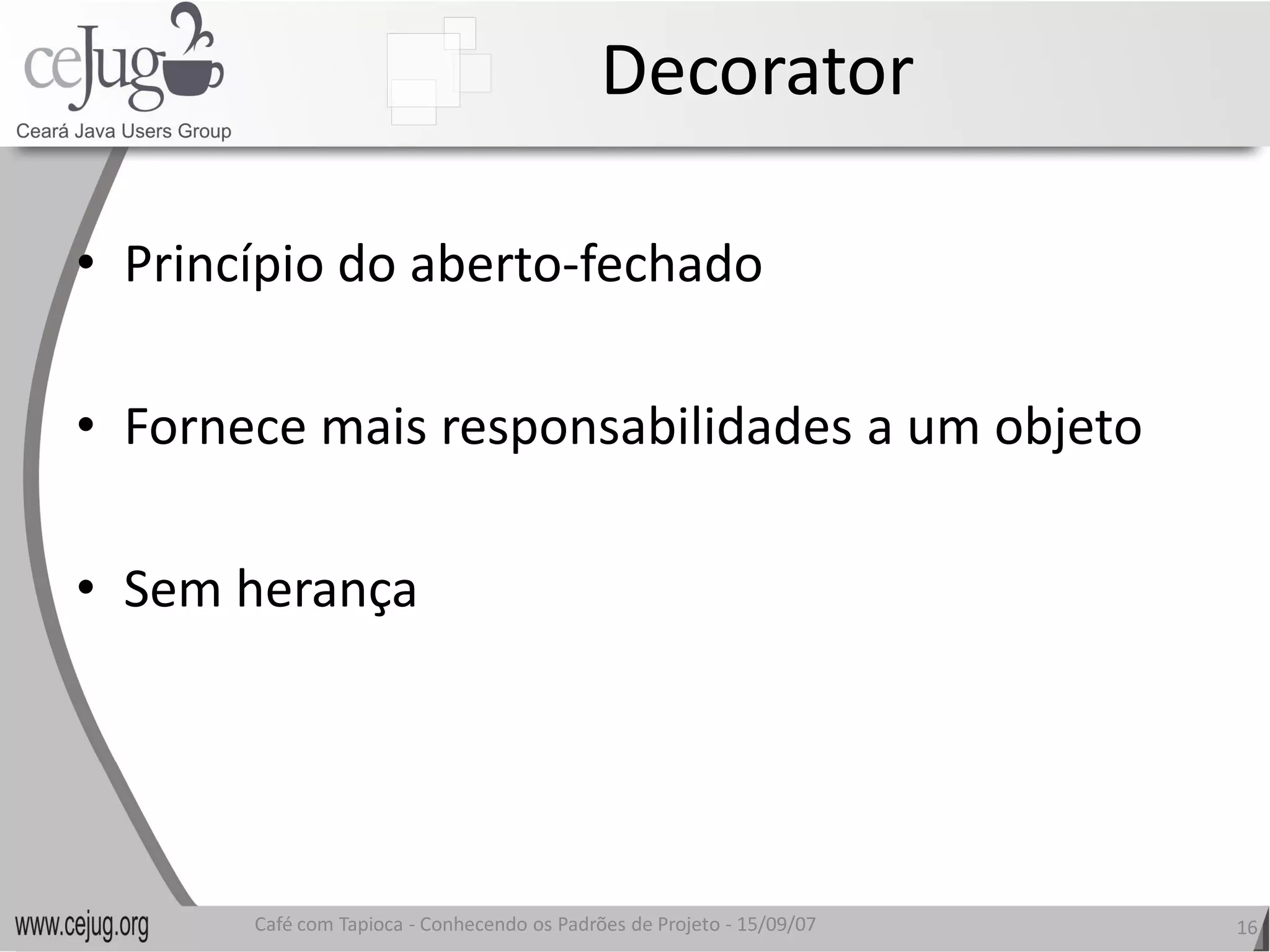 ceJug
Ceará Java Users Group

Decorator

• Princípio do aberto-fechado

• Fornece mais responsabilidades a um objeto

• Sem herança

www.cejug.org

Café com Tapioca - Conhecendo os Padrões de Projeto - 15/09/07

16